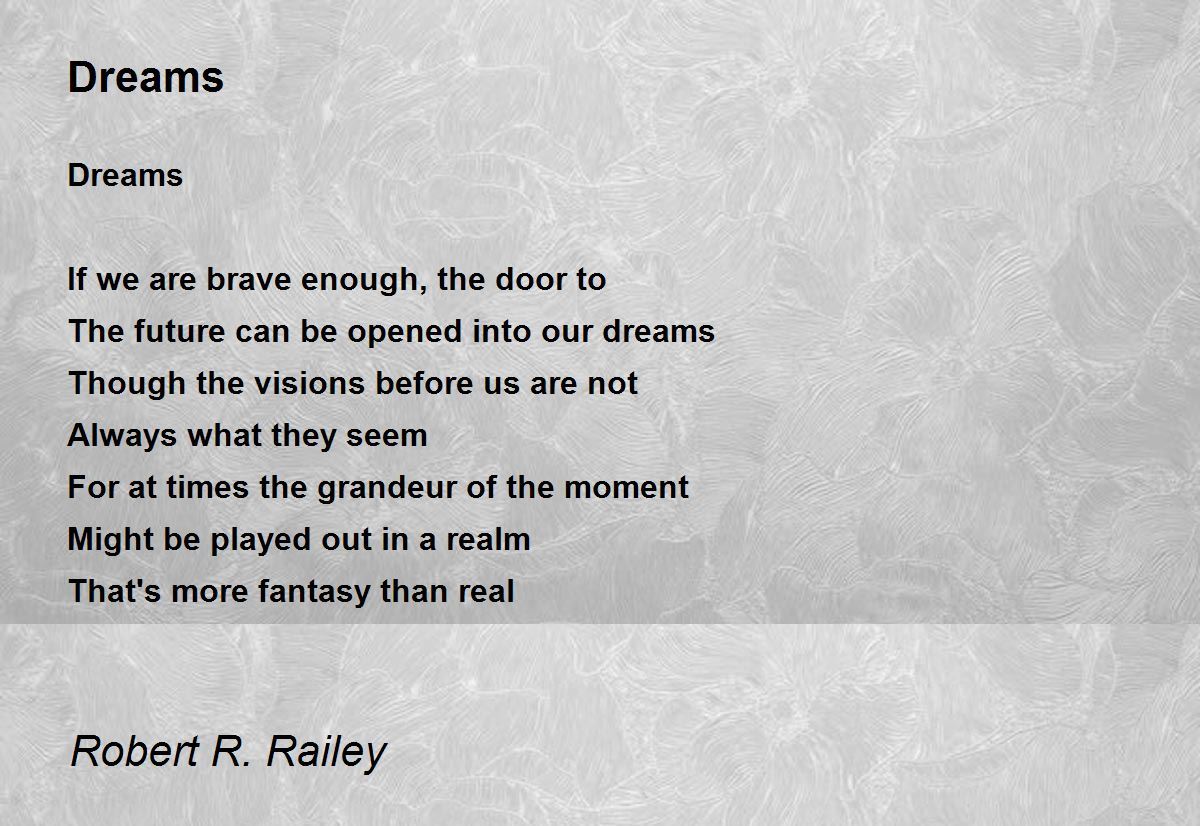 Dreams

Dreams

If we are brave enough, the door to
The future can be opened into our dreams
Though the visions before us are not
Always what they seem
For at times the grandeur of the moment
Might be played out in a realm
That's more fantasy than real

Robert R. Railey